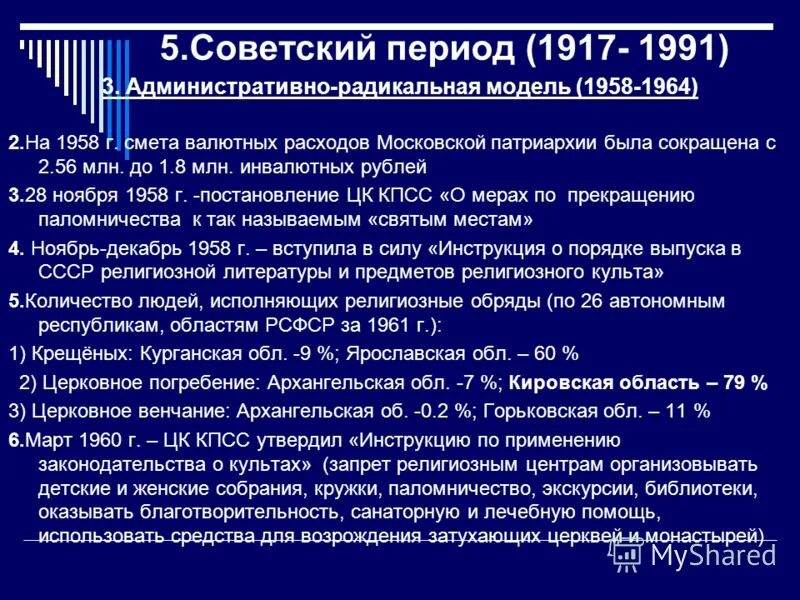 5.Советский период (1917- 1991)

3. Административно-радикальная модель (1958-1964)

2.На 1958 г. смета валютных расходов Московской патриархии была сокращена с 2.56 млн. до 1.8 млн. инвалютных рублей

3.28 ноября 1958 г. -постановление ЦК КПСС «О мерах по прекращению паломничества к так называемым «святым местам»

4. Ноябрь-декабрь 1958 г. – вступила в силу «Инструкция о порядке выпуска в СССР религиозной литературы и предметов религиозного культа»

5.Количество людей, исполняющих религиозные обряды (по 26 автономным республикам, областям РСФСР за 1961 г.):

1) Крещёных: Курганская обл. -9 %; Ярославская обл. – 60 %

2) Церковное погребение: Архангельская обл. -7 %; Кировская область – 79 %

3) Церковное венчание: Архангельская об. -0.2 %; Горьковская обл. – 11 %

6.Март 1960 г. – ЦК КПСС утвердил «Инструкцию по применению законодательства о культах» (запрет религиозным центрам организовывать детские и женские собрания, кружки, паломничество, экскурсии, библиотеки, оказывать благотворительность, санаторную и лечебную помощь, использовать средства для возрождения затухающих церквей и монастырей)

MyShared